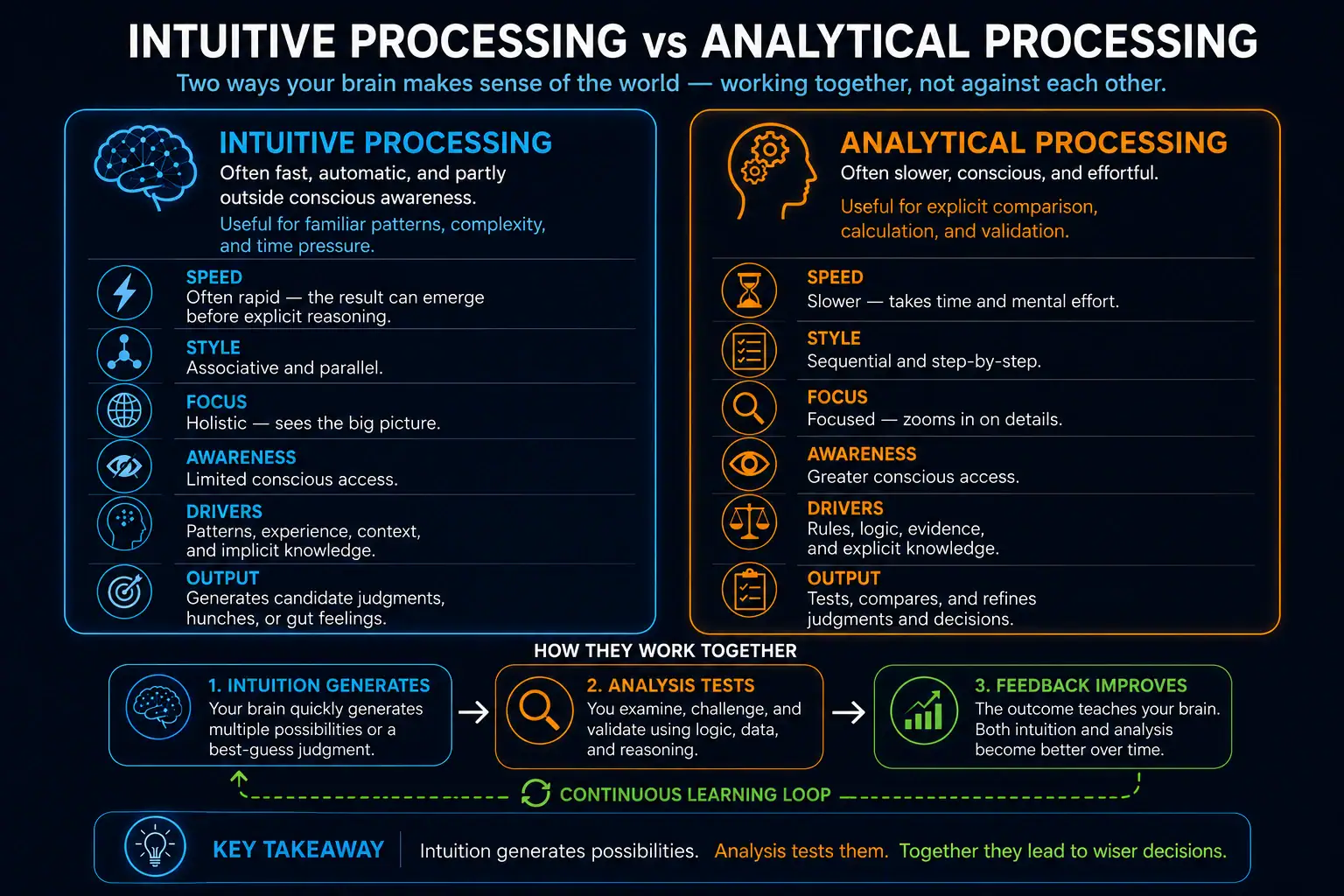 INTUITIVE PROCESSING vs ANALYTICAL PROCESSING
Two ways your brain makes sense of the world — working together, not against each other.

INTUITIVE PROCESSING
Often fast, automatic, and partly outside conscious awareness.
Useful for familiar patterns, complexity, and time pressure.

SPEED
Often rapid — the result can emerge before explicit reasoning.

STYLE
Associative and parallel.

FOCUS
Holistic — sees the big picture.

AWARENESS
Limited conscious access.

DRIVERS
Patterns, experience, context, and implicit knowledge.

OUTPUT
Generates candidate judgments, hunches, or gut feelings.

ANALYTICAL PROCESSING
Often slower, conscious, and effortful.
Useful for explicit comparison, calculation, and validation.

SPEED
Slower — takes time and mental effort.

STYLE
Sequential and step-by-step.

FOCUS
Focused — zooms in on details.

AWARENESS
Greater conscious access.

DRIVERS
Rules, logic, evidence, and explicit knowledge.

OUTPUT
Tests, compares, and refines judgments and decisions.

HOW THEY WORK TOGETHER

1. INTUITION GENERATES
Your brain quickly generates multiple possibilities or a best-guess judgment.

2. ANALYSIS TESTS
You examine, challenge, and validate using logic, data, and reasoning.

3. FEEDBACK IMPROVES
The outcome teaches your brain. Both intuition and analysis become better over time.

CONTINUOUS LEARNING LOOP

KEY TAKEAWAY
Intuition generates possibilities. Analysis tests them. Together they lead to wiser decisions.